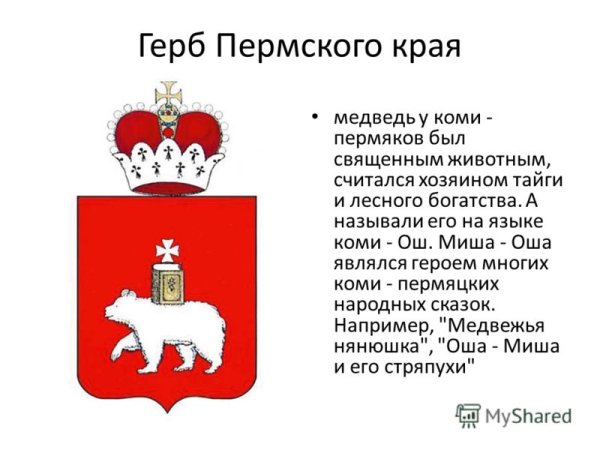 Герб Пермского края

• медведь у коми - пермяков был священным животным, считался хозяином тайги и лесного богатства. А называли его на языке коми - Ош. Миша - Оша являлся героем многих коми - пермяцких народных сказок. Например, "Медвежья нянюшка", "Оша - Миша и его стряпухи"

MyShared